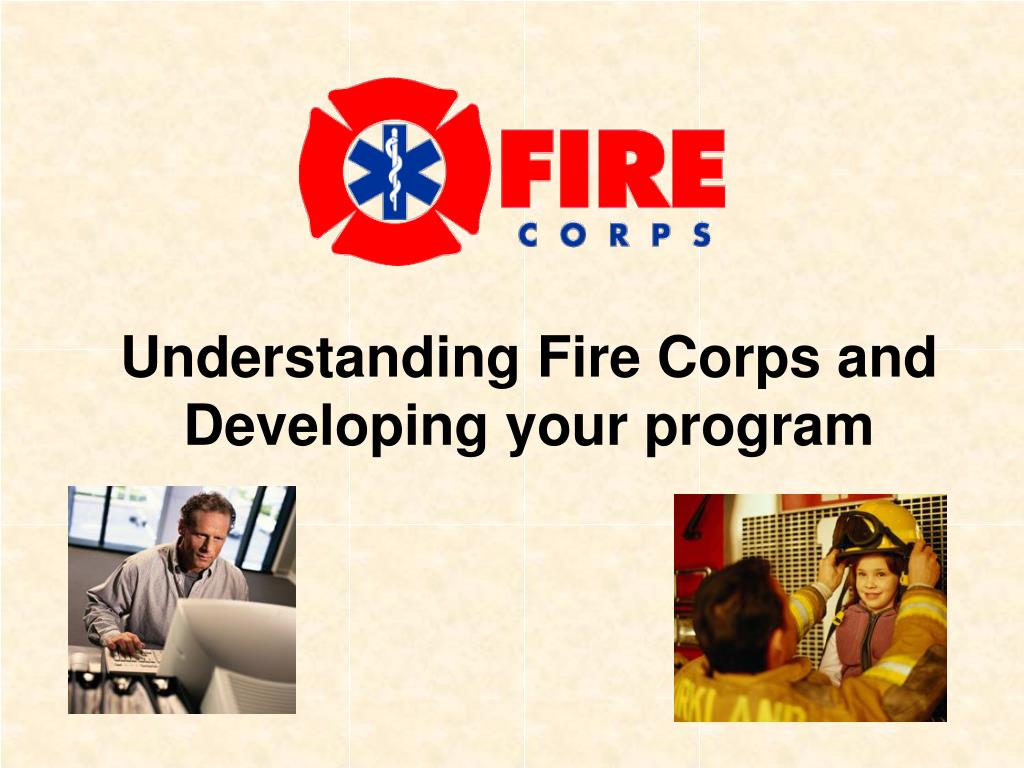 FIRE
CORPS

Understanding Fire Corps and Developing your program